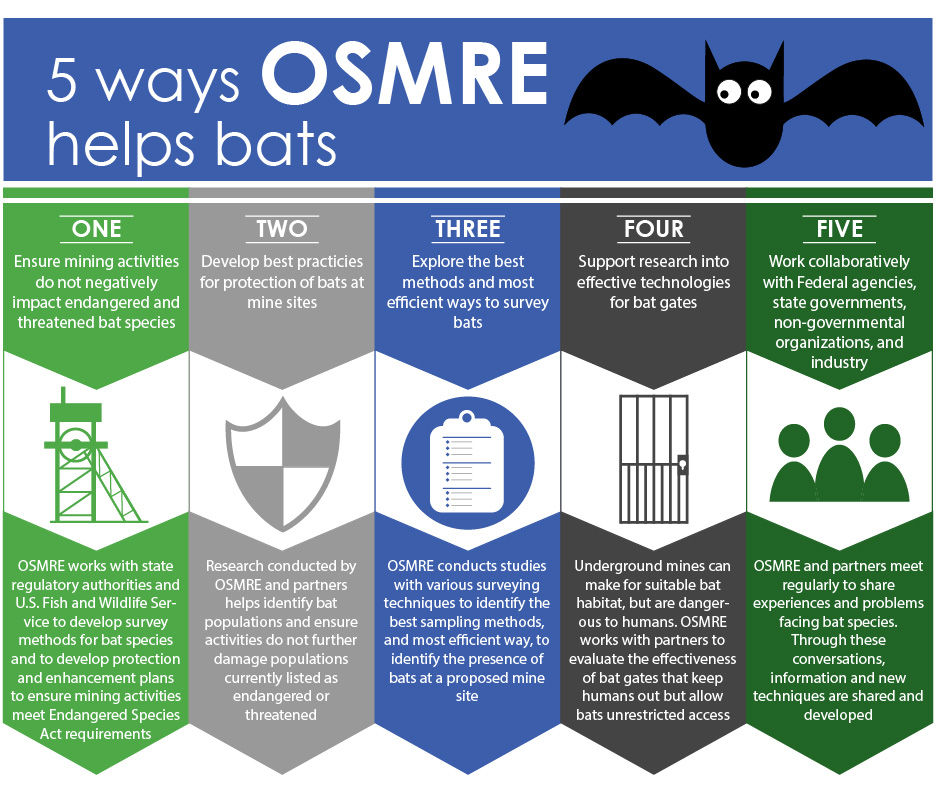 5 ways OSMRE helps bats

ONE

Ensure mining activities do not negatively impact endangered and threatened bat species

OSMRE works with state regulatory authorities and U.S. Fish and Wildlife Service to develop survey methods for bat species and to develop protection and enhancement plans to ensure mining activities meet Endangered Species Act requirements

TWO

Develop best practicies for protection of bats at mine sites

Research conducted by OSMRE and partners helps identify bat populations and ensure activities do not further damage populations currently listed as endangered or threatened

THREE

Explore the best methods and most efficient ways to survey bats

OSMRE conducts studies with various surveying techniques to identify the best sampling methods, and most efficient way, to identify the presence of bats at a proposed mine site

FOUR

Support research into effective technologies for bat gates

Underground mines can make for suitable bat habitat, but are dangerous to humans. OSMRE works with partners to evaluate the effectiveness of bat gates that keep humans out but allow bats unrestricted access

FIVE

Work collaboratively with Federal agencies, state governments, non-governmental organizations, and industry

OSMRE and partners meet regularly to share experiences and problems facing bat species. Through these conversations, information and new techniques are shared and developed